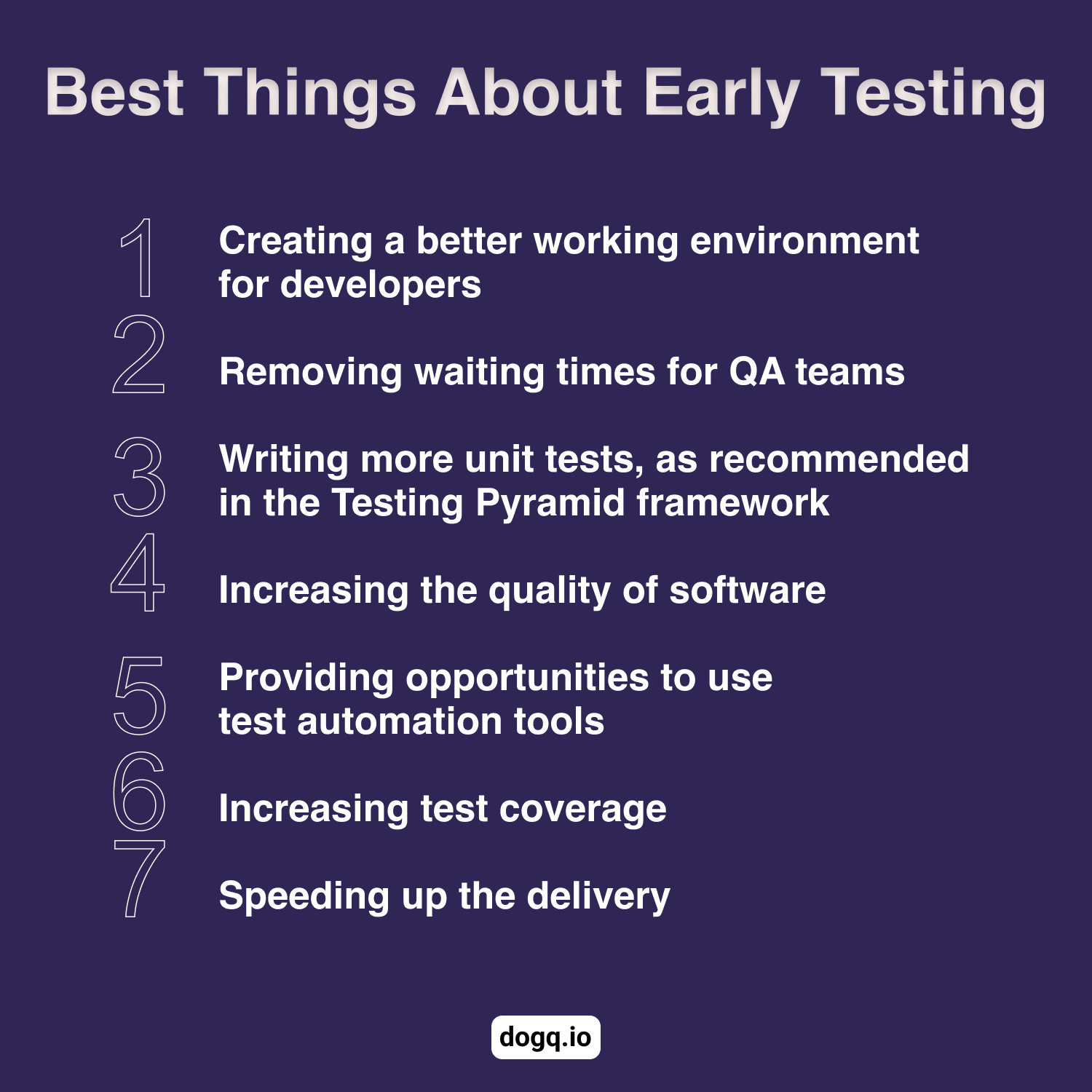 Best Things About Early Testing

1 Creating a better working environment for developers

2 Removing waiting times for QA teams

3 Writing more unit tests, as recommended in the Testing Pyramid framework

4 Increasing the quality of software

5 Providing opportunities to use test automation tools

6 Increasing test coverage

7 Speeding up the delivery

dogq.io